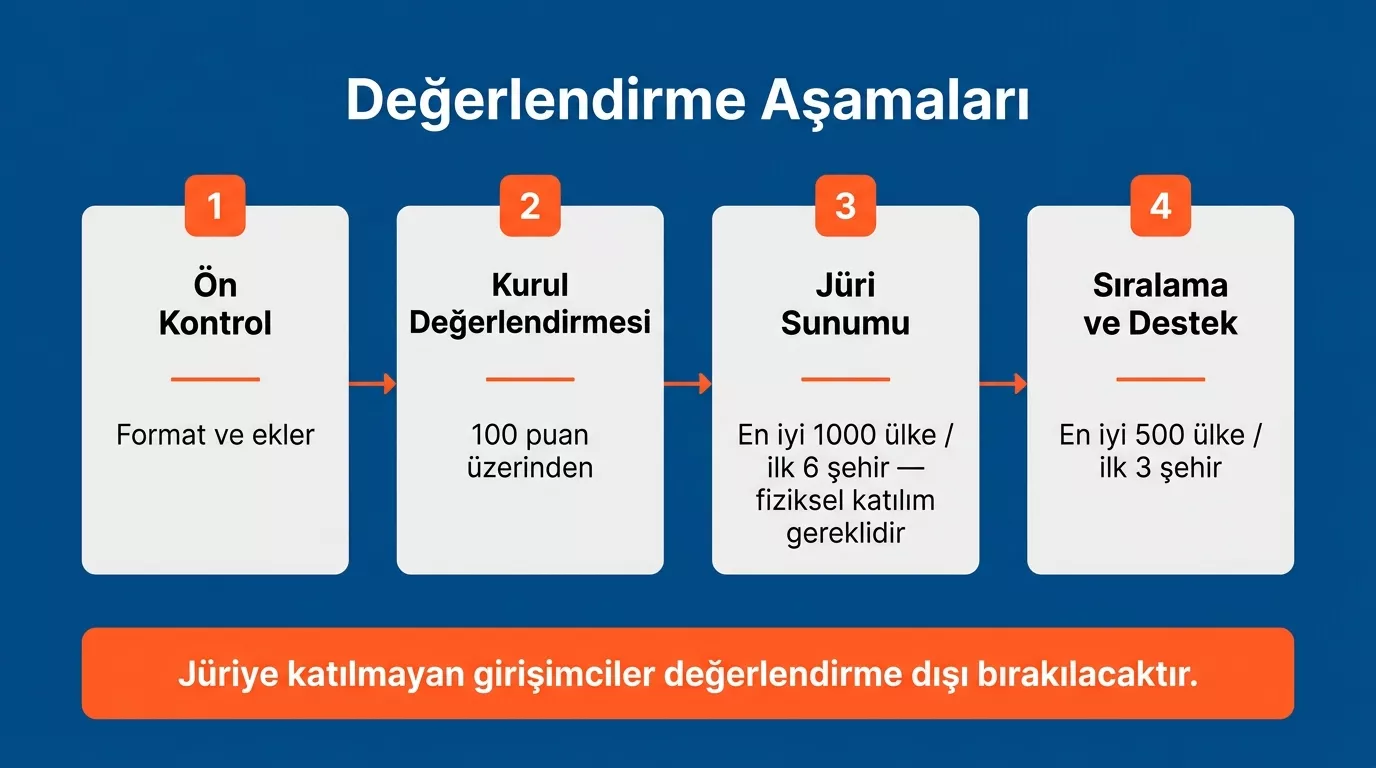 Değerlendirme Aşamaları

1
Ön Kontrol
Format ve ekler

2
Kurul Değerlendirmesi
100 puan üzerinden

3
Jüri Sunumu
En iyi 1000 ülke / ilk 6 şehir — fiziksel katılım gereklidir

4
Sıralama ve Destek
En iyi 500 ülke / ilk 3 şehir

Jüriye katılmayan girişimciler değerlendirme dışı bırakılacaktır.